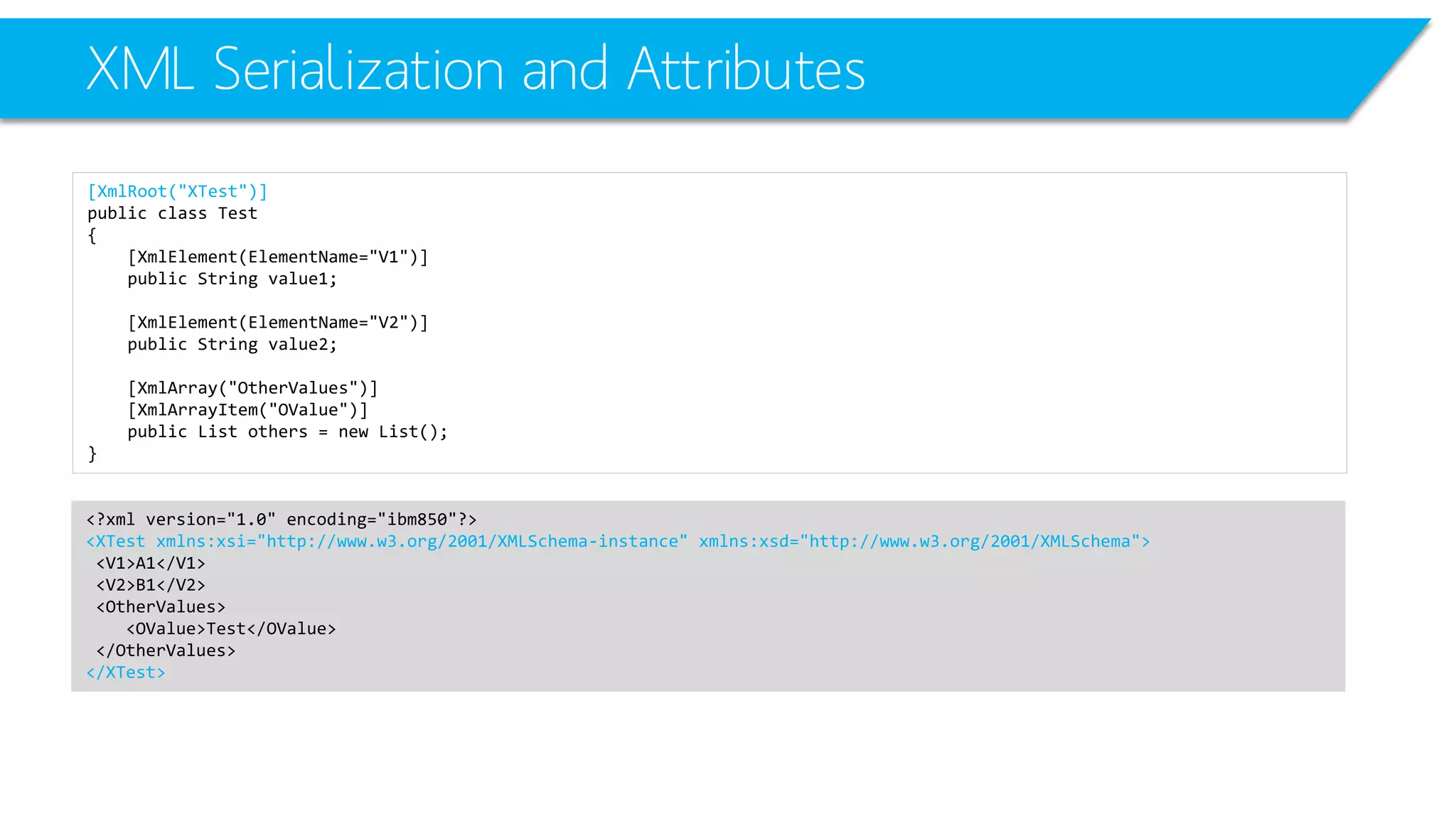 XML Serialization and Attributes

[XmlRoot("XTest")]
public class Test
{
    [XmlElement(ElementName="V1")]
    public String value1;

    [XmlElement(ElementName="V2")]
    public String value2;

    [XmlArray("OtherValues")]
    [XmlArrayItem("OValue")]
    public List others = new List();
}

<?xml version="1.0" encoding="ibm850"?>
<XTest xmlns:xsi="http://www.w3.org/2001/XMLSchema-instance" xmlns:xsd="http://www.w3.org/2001/XMLSchema">
 <V1>A1</V1>
 <V2>B1</V2>
 <OtherValues>
    <OValue>Test</OValue>
 </OtherValues>
</XTest>